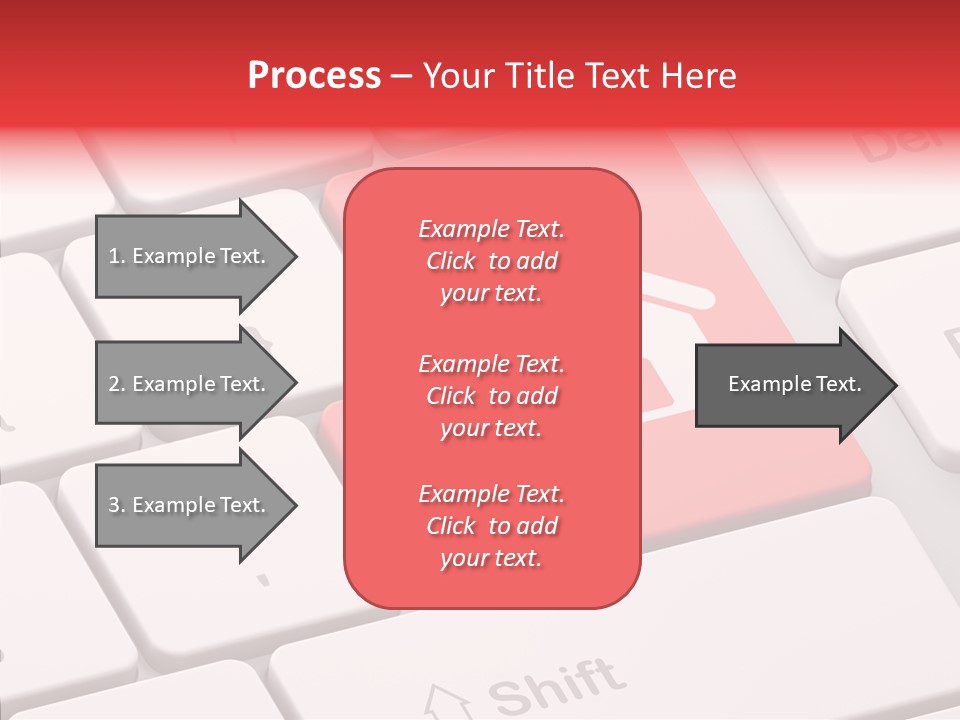 Process – Your Title Text Here

1. Example Text.

2. Example Text.

3. Example Text.

Example Text. Click to add your text.

Example Text. Click to add your text.

Example Text. Click to add your text.

Example Text.

Shift